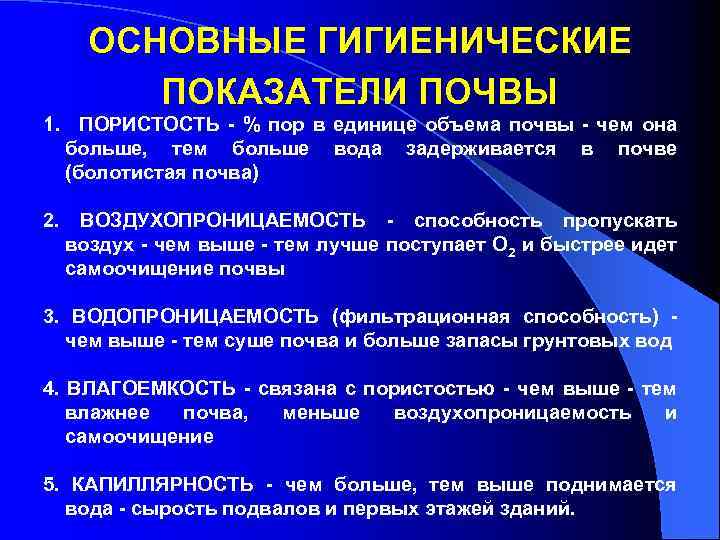 ОСНОВНЫЕ ГИГИЕНИЧЕСКИЕ ПОКАЗАТЕЛИ ПОЧВЫ

1. ПОРИСТОСТЬ - % пор в единице объема почвы - чем она больше, тем больше вода задерживается в почве (болотистая почва)

2. ВОЗДУХОПРОНИЦАЕМОСТЬ - способность пропускать воздух - чем выше - тем лучше поступает $O_2$ и быстрее идет самоочищение почвы

3. ВОДОПРОНИЦАЕМОСТЬ (фильтрационная способность) - чем выше - тем суше почва и больше запасы грунтовых вод

4. ВЛАГОЕМКОСТЬ - связана с пористостью - чем выше - тем влажнее почва, меньше воздухопроницаемость и самоочищение

5. КАПИЛЛЯРНОСТЬ - чем больше, тем выше поднимается вода - сырость подвалов и первых этажей зданий.